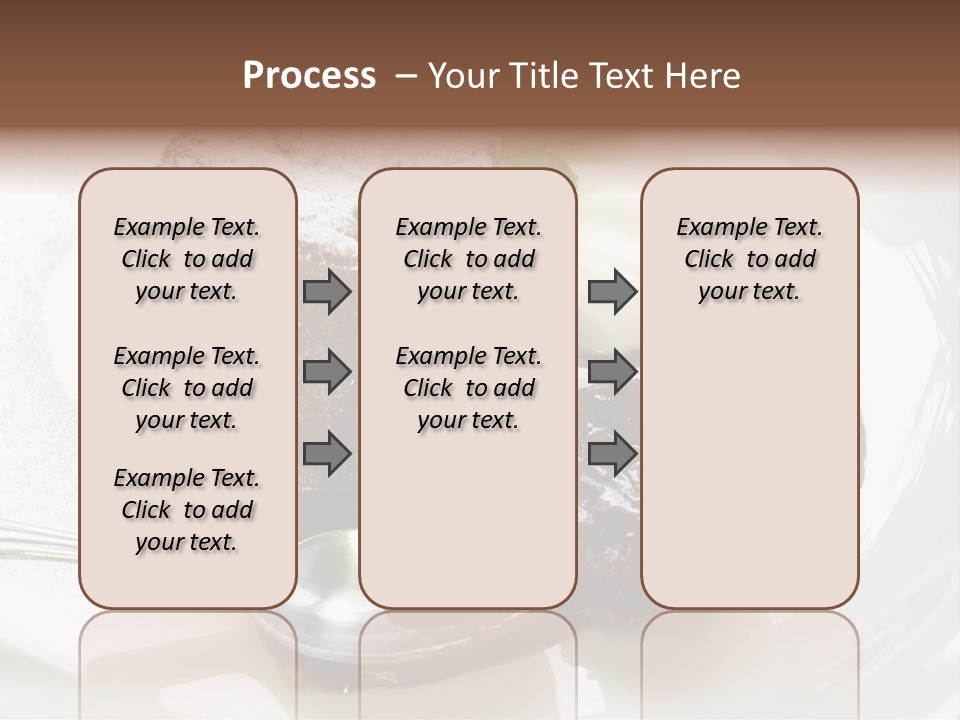 Process – Your Title Text Here

Example Text. Click to add your text.

Example Text. Click to add your text.

Example Text. Click to add your text.

Example Text. Click to add your text.

Example Text. Click to add your text.

Example Text. Click to add your text.